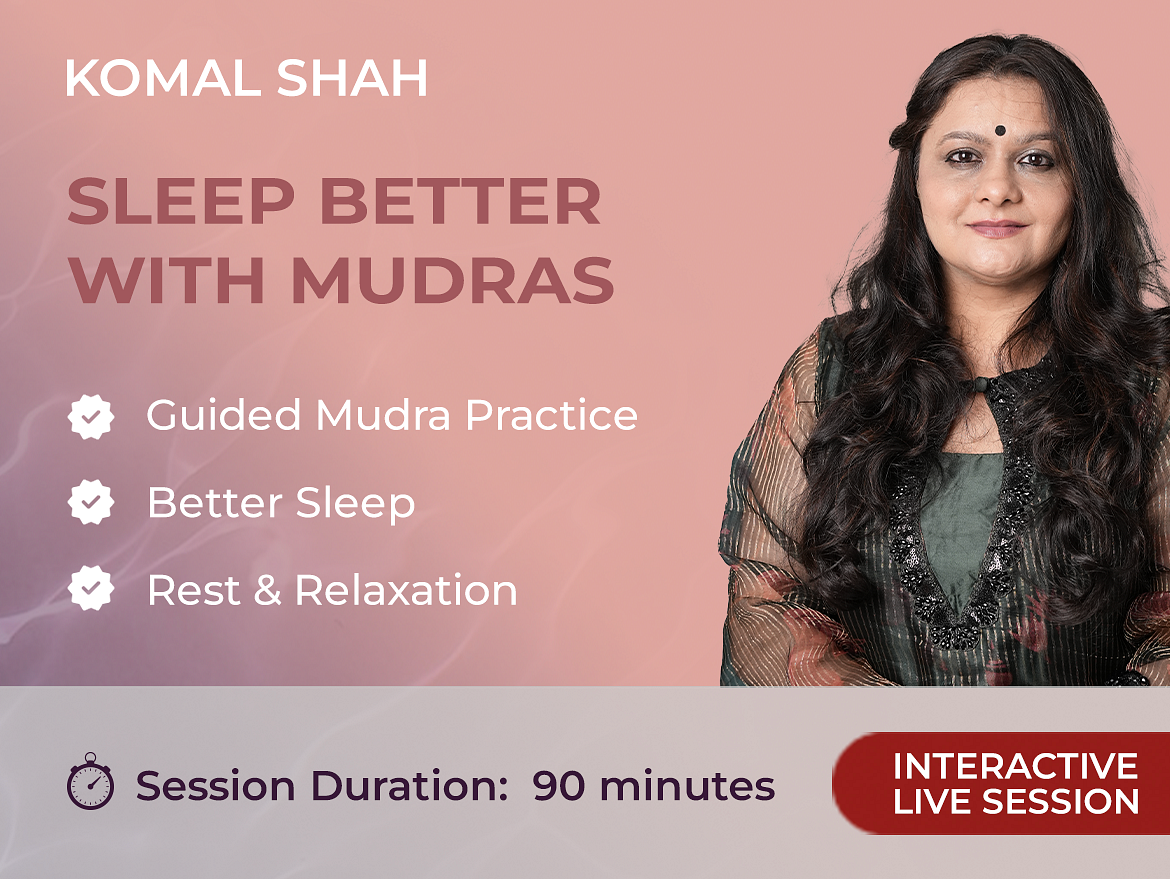 KOMAL SHAH

SLEEP BETTER WITH MUDRAS

Guided Mudra Practice

Better Sleep

Rest & Relaxation

Session Duration: 90 minutes

INTERACTIVE LIVE SESSION